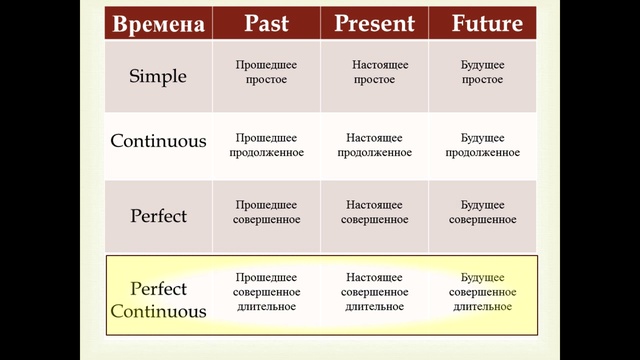 | Времена | Past | Present | Future |
|---|---|---|---|
| Simple | Прошедшее простое | Настоящее простое | Будущее простое |
| Continuous | Прошедшее продолженное | Настоящее продолженное | Будущее продолженное |
| Perfect | Прошедшее совершенное | Настоящее совершенное | Будущее совершенное |
| Perfect Continuous | Прошедшее совершенное длительное | Настоящее совершенное длительное | Будущее совершенное длительное |